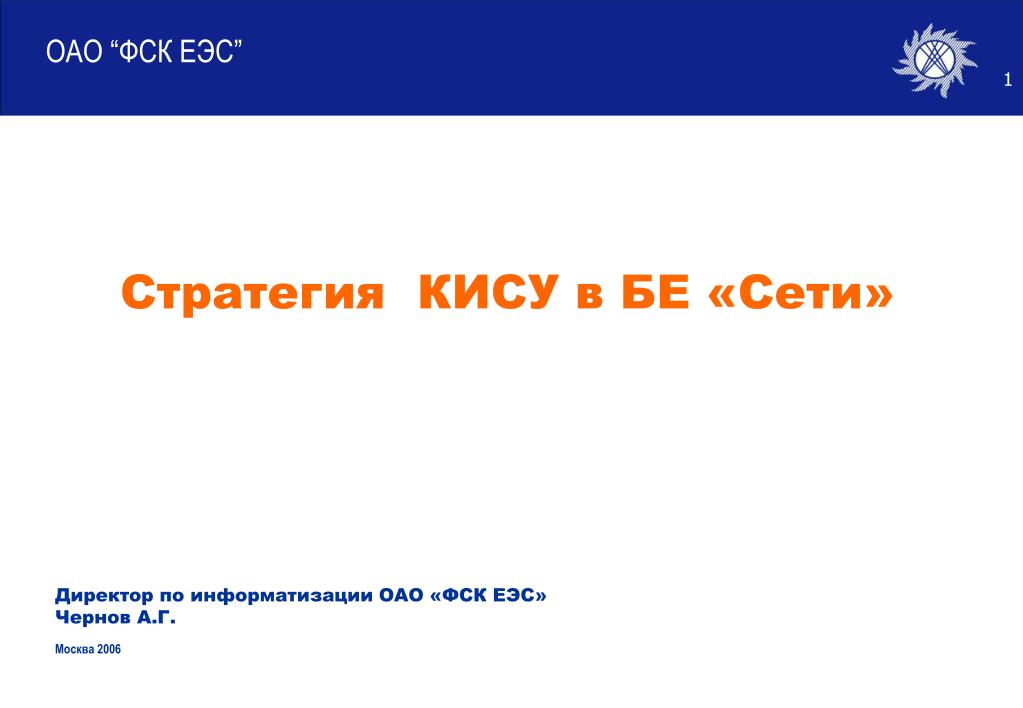 ОАО “ФСК ЕЭС”

1

Стратегия КИСУ в БЕ «Сети»

Директор по информатизации ОАО «ФСК ЕЭС»
Чернов А.Г.

Москва 2006